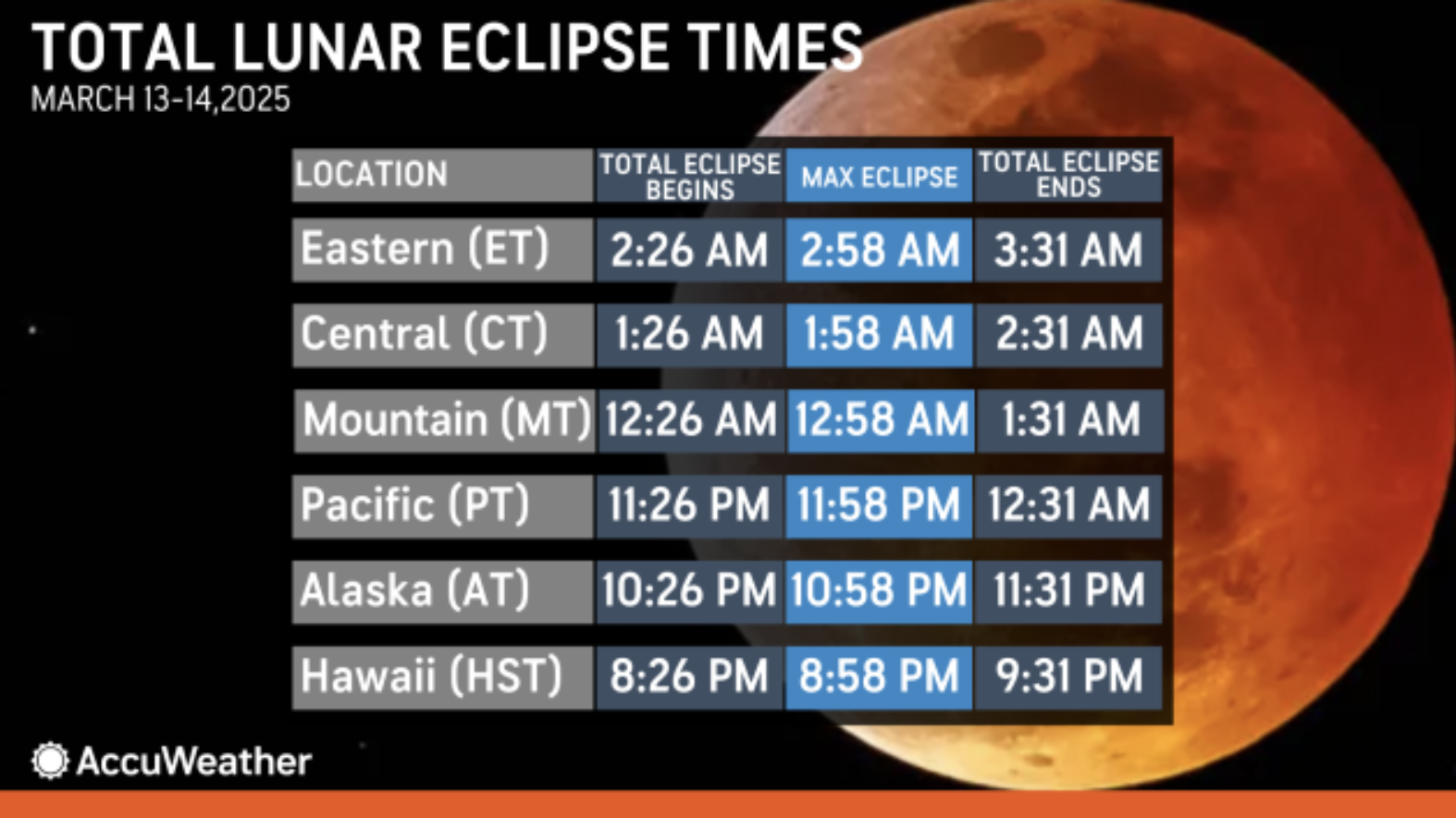 TOTAL LUNAR ECLIPSE TIMES
MARCH 13-14,2025

| LOCATION | TOTAL ECLIPSE BEGINS | MAX ECLIPSE | TOTAL ECLIPSE ENDS |
|---|---|---|---|
| Eastern (ET) | 2:26 AM | 2:58 AM | 3:31 AM |
| Central (CT) | 1:26 AM | 1:58 AM | 2:31 AM |
| Mountain (MT) | 12:26 AM | 12:58 AM | 1:31 AM |
| Pacific (PT) | 11:26 PM | 11:58 PM | 12:31 AM |
| Alaska (AT) | 10:26 PM | 10:58 PM | 11:31 PM |
| Hawaii (HST) | 8:26 PM | 8:58 PM | 9:31 PM |

AccuWeather